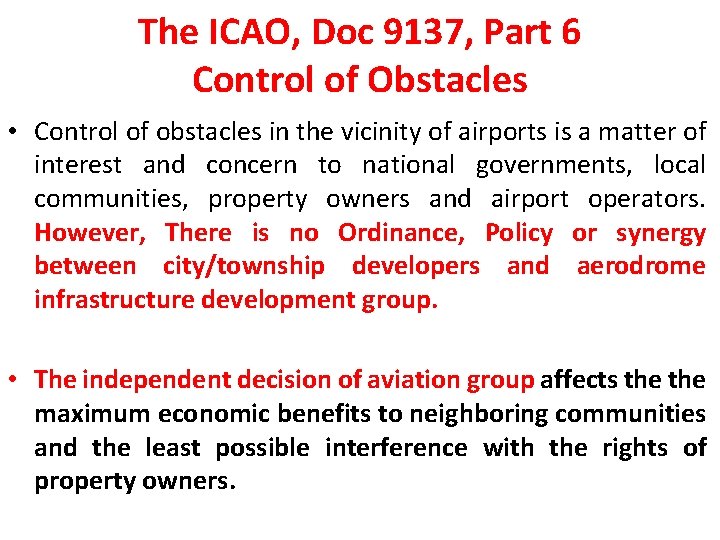 The ICAO, Doc 9137, Part 6
Control of Obstacles

• Control of obstacles in the vicinity of airports is a matter of interest and concern to national governments, local communities, property owners and airport operators. However, There is no Ordinance, Policy or synergy between city/township developers and aerodrome infrastructure development group.

• The independent decision of aviation group affects the the maximum economic benefits to neighboring communities and the least possible interference with the rights of property owners.